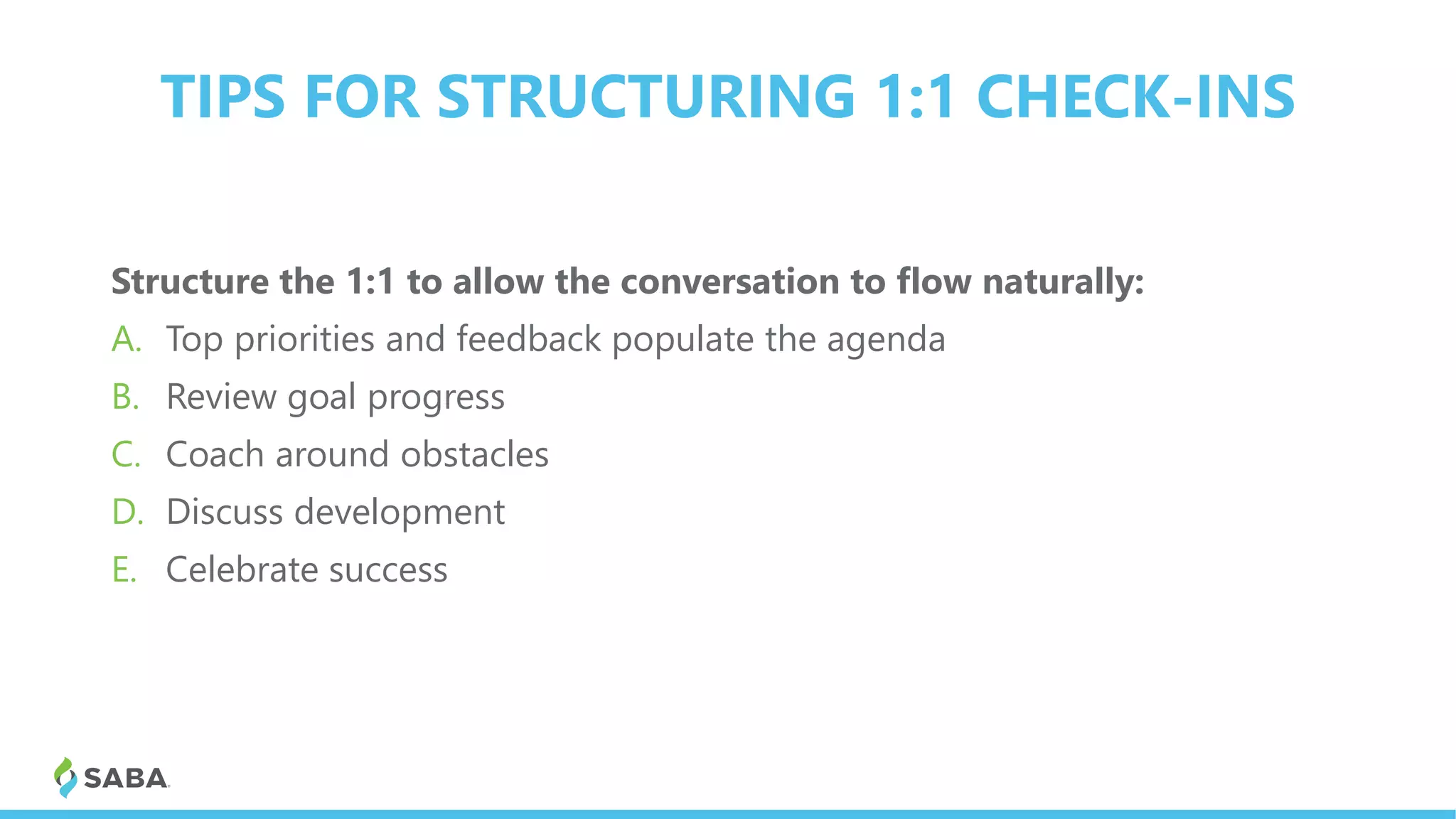 TIPS FOR STRUCTURING 1:1 CHECK-INS

Structure the 1:1 to allow the conversation to flow naturally:

A. Top priorities and feedback populate the agenda
B. Review goal progress
C. Coach around obstacles
D. Discuss development
E. Celebrate success

SABA